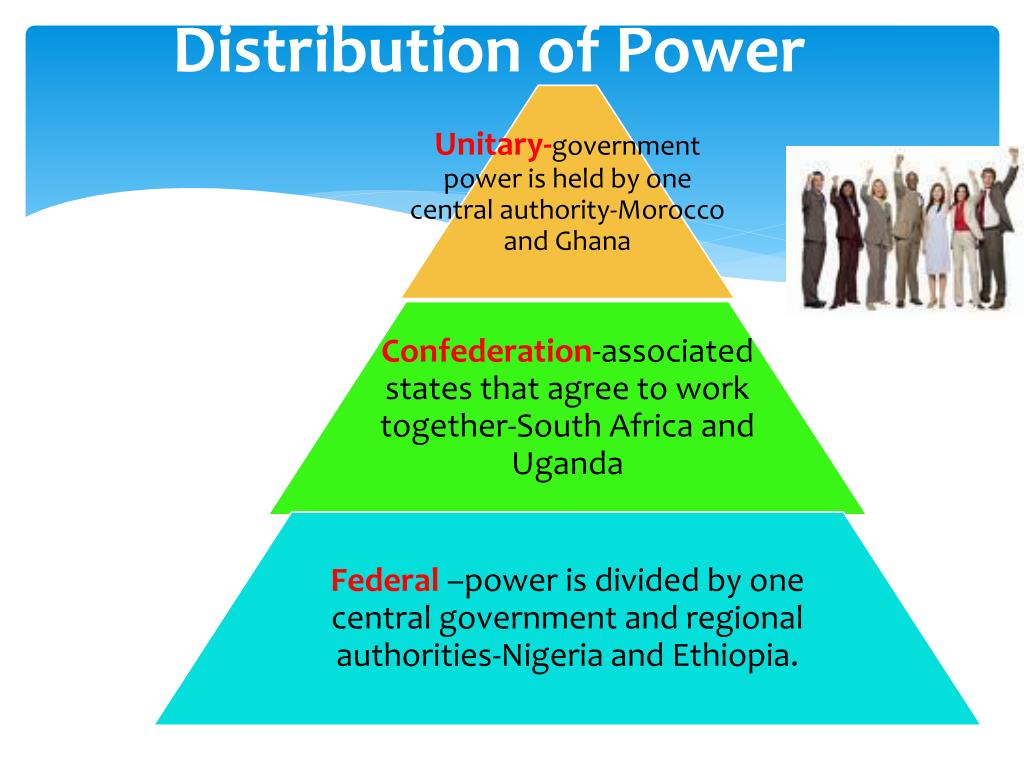 Distribution of Power

Unitary-government power is held by one central authority-Morocco and Ghana

Confederation-associated states that agree to work together-South Africa and Uganda

Federal –power is divided by one central government and regional authorities-Nigeria and Ethiopia.